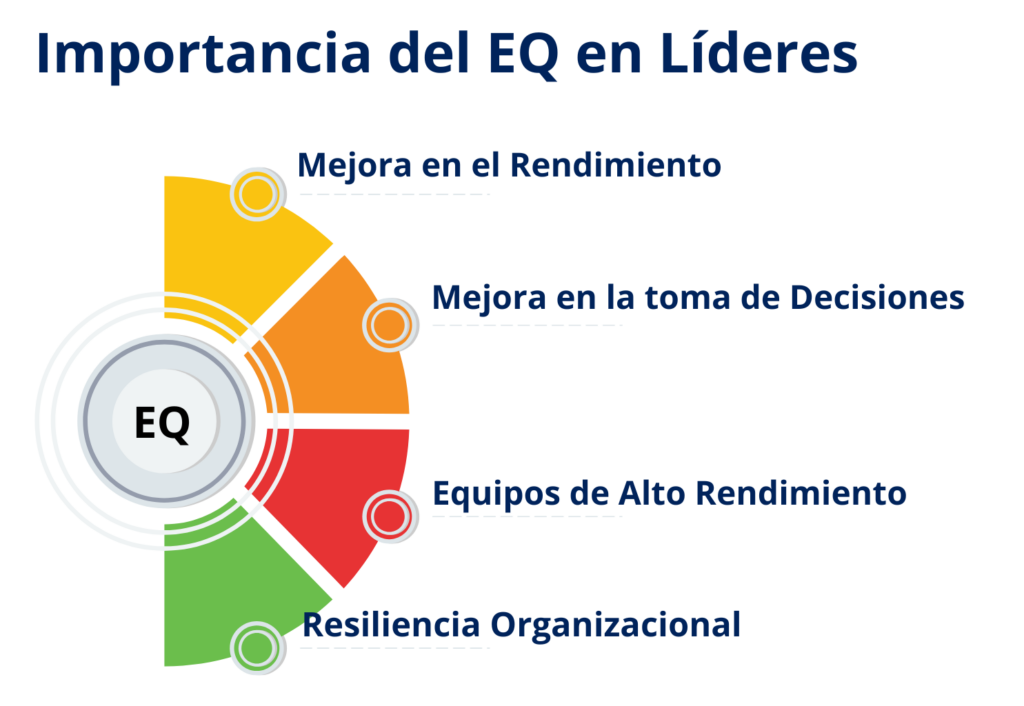 Importancia del EQ en Líderes

EQ

Mejora en el Rendimiento

Mejora en la toma de Decisiones

Equipos de Alto Rendimiento

Resiliencia Organizacional